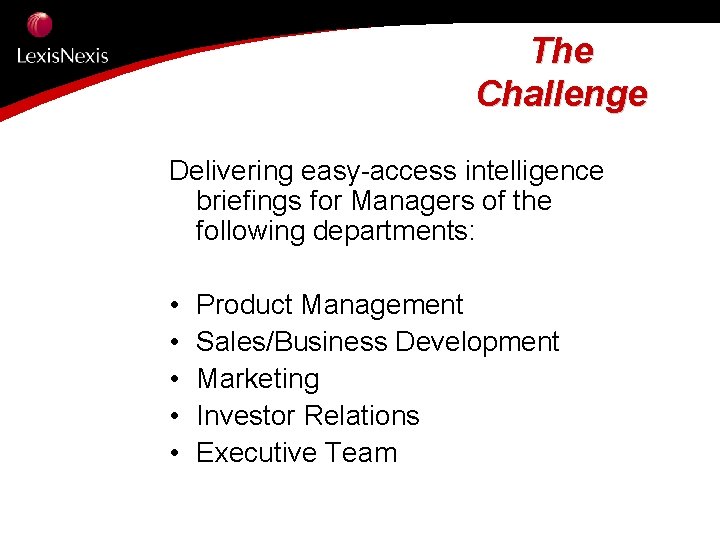 LexisNexis

The Challenge

Delivering easy-access intelligence briefings for Managers of the following departments:

• Product Management
• Sales/Business Development
• Marketing
• Investor Relations
• Executive Team